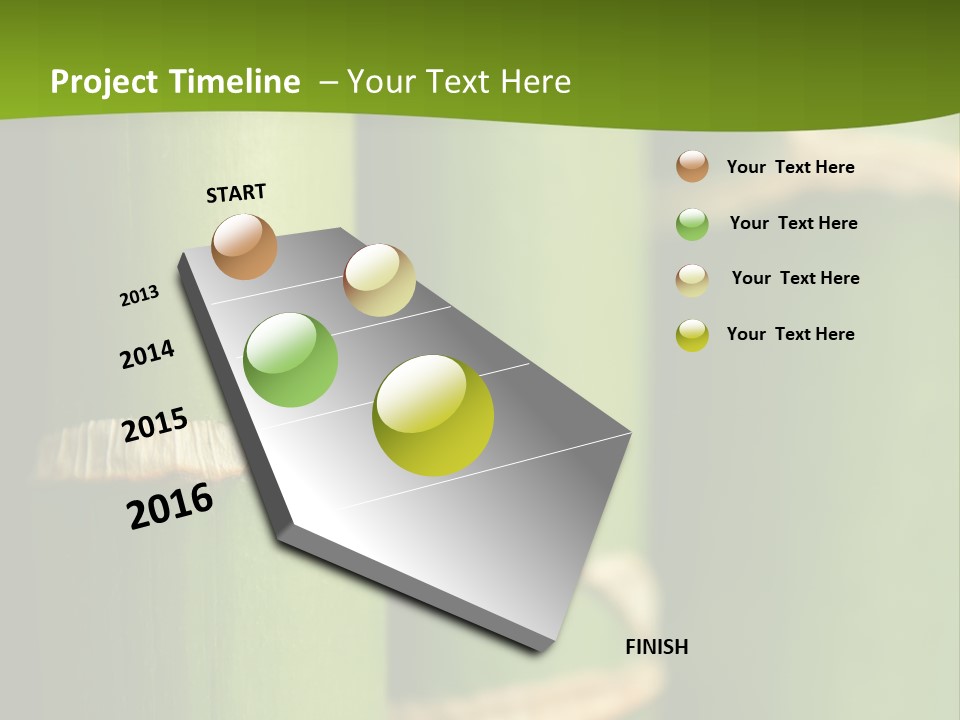 Project Timeline – Your Text Here

START

2013

2014

2015

2016

FINISH

Your Text Here

Your Text Here

Your Text Here

Your Text Here